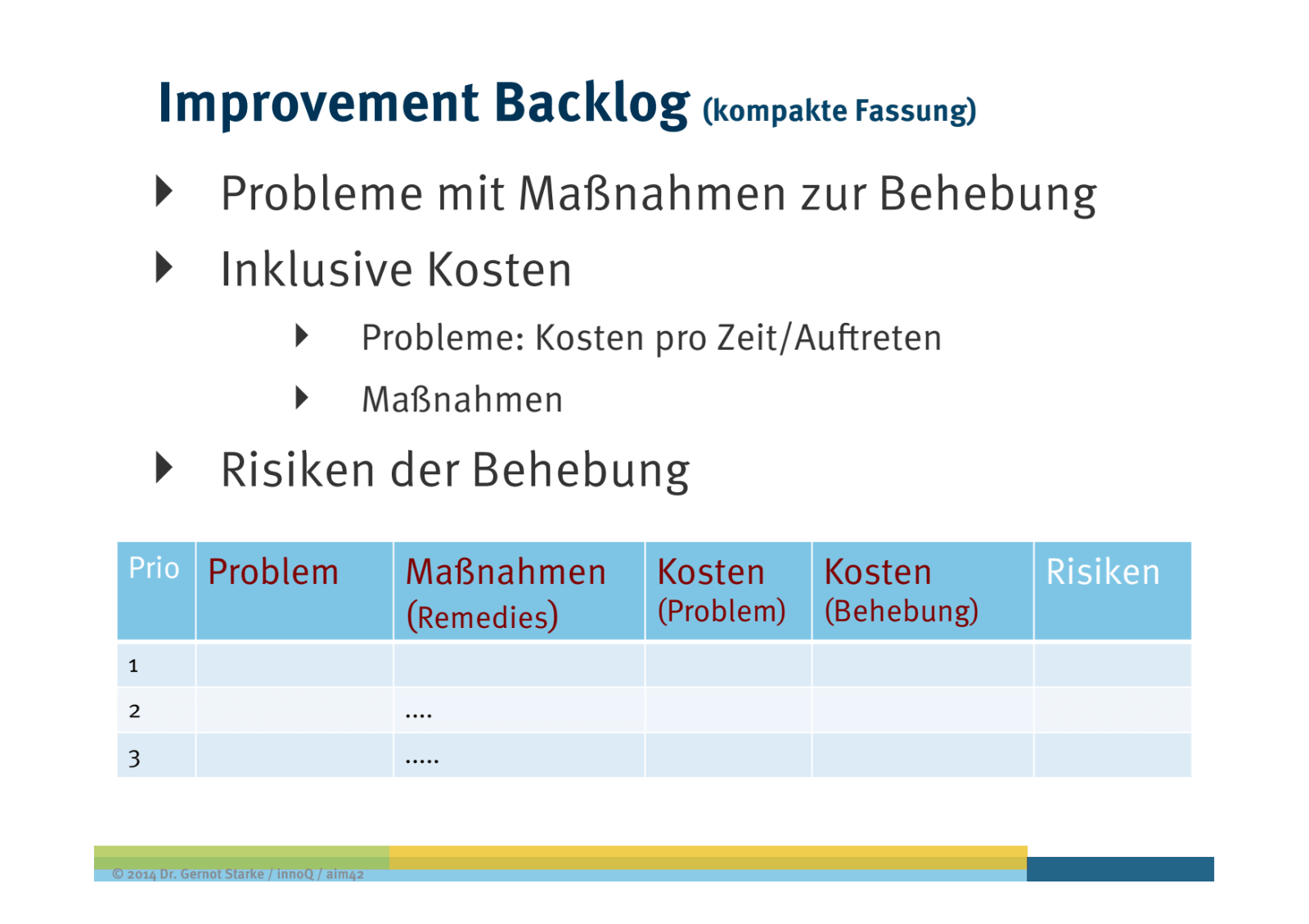 Improvement Backlog (kompakte Fassung)

Probleme mit Maßnahmen zur Behebung

Inklusive Kosten

Probleme: Kosten pro Zeit/Auftreten

Maßnahmen

Risiken der Behebung

| Prio | Problem | Maßnahmen (Remedies) | Kosten (Problem) | Kosten (Behebung) | Risiken |
|---|---|---|---|---|---|
| 1 | | | | | |
| 2 | | .... | | | |
| 3 | | ..... | | | |

© 2014 Dr. Gernot Starke / innoQ / aim42